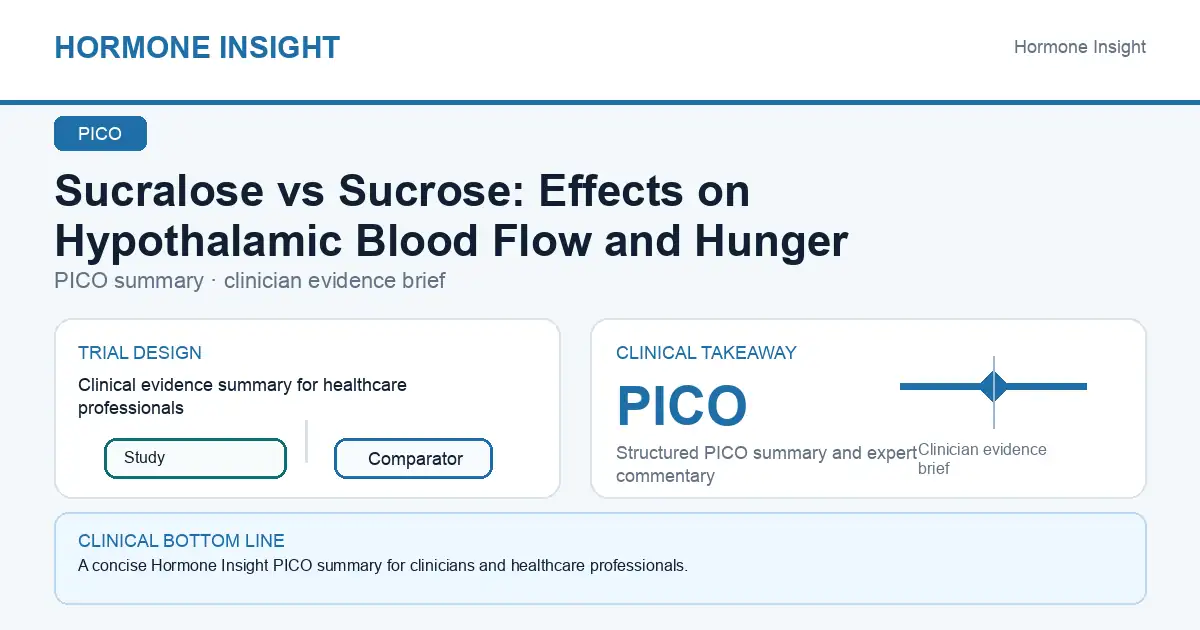 HORMONE INSIGHT

Hormone Insight

PICO

Sucralose vs Sucrose: Effects on Hypothalamic Blood Flow and Hunger

PICO summary · clinician evidence brief

TRIAL DESIGN

Clinical evidence summary for healthcare professionals

Study

Comparator

CLINICAL TAKEAWAY

PICO

Structured PICO summary and expert commentary

Clinician evidence brief

CLINICAL BOTTOM LINE

A concise Hormone Insight PICO summary for clinicians and healthcare professionals.